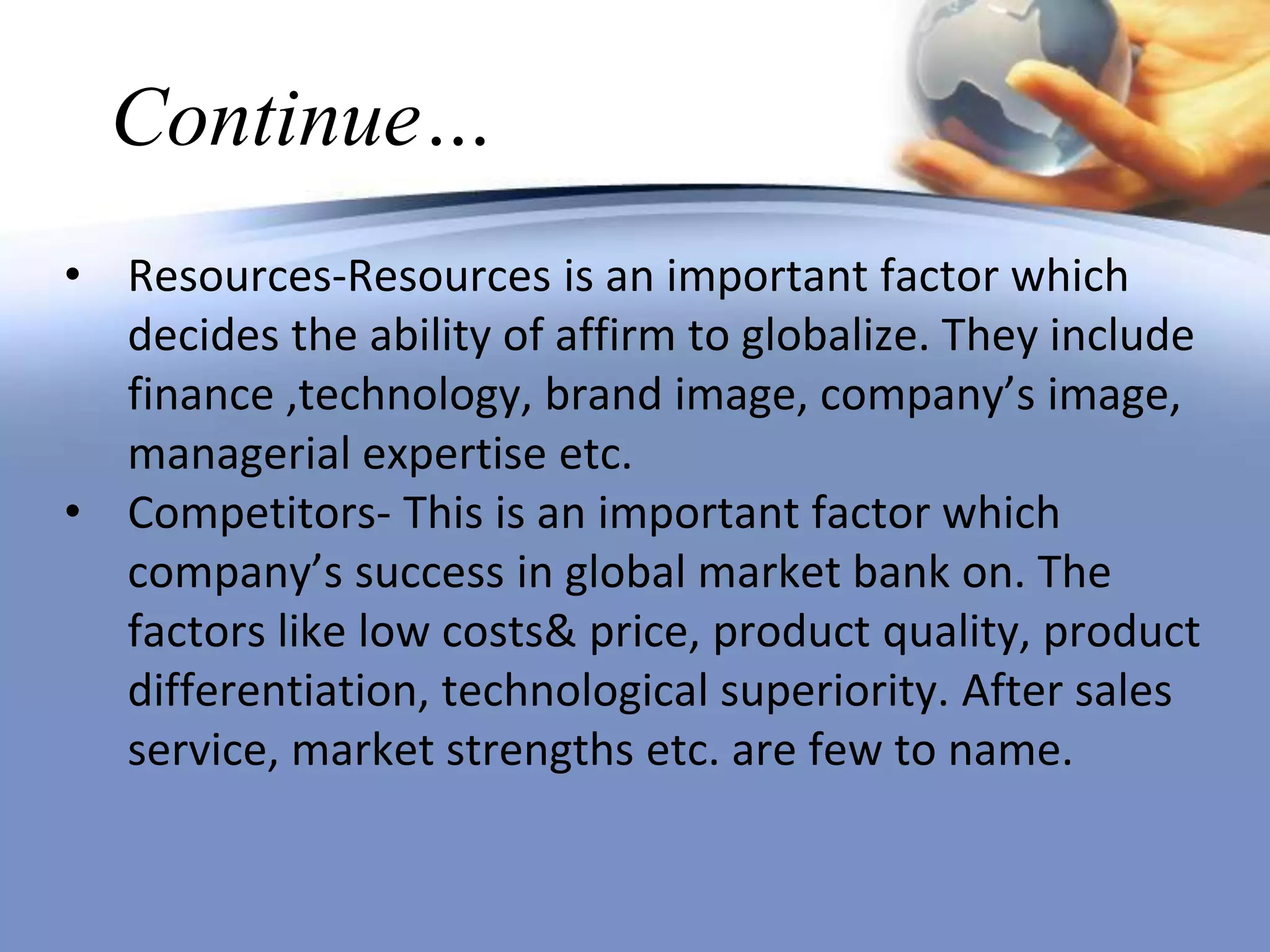 Continue…

• Resources-Resources is an important factor which decides the ability of affirm to globalize. They include finance ,technology, brand image, company’s image, managerial expertise etc.
• Competitors- This is an important factor which company’s success in global market bank on. The factors like low costs& price, product quality, product differentiation, technological superiority. After sales service, market strengths etc. are few to name.